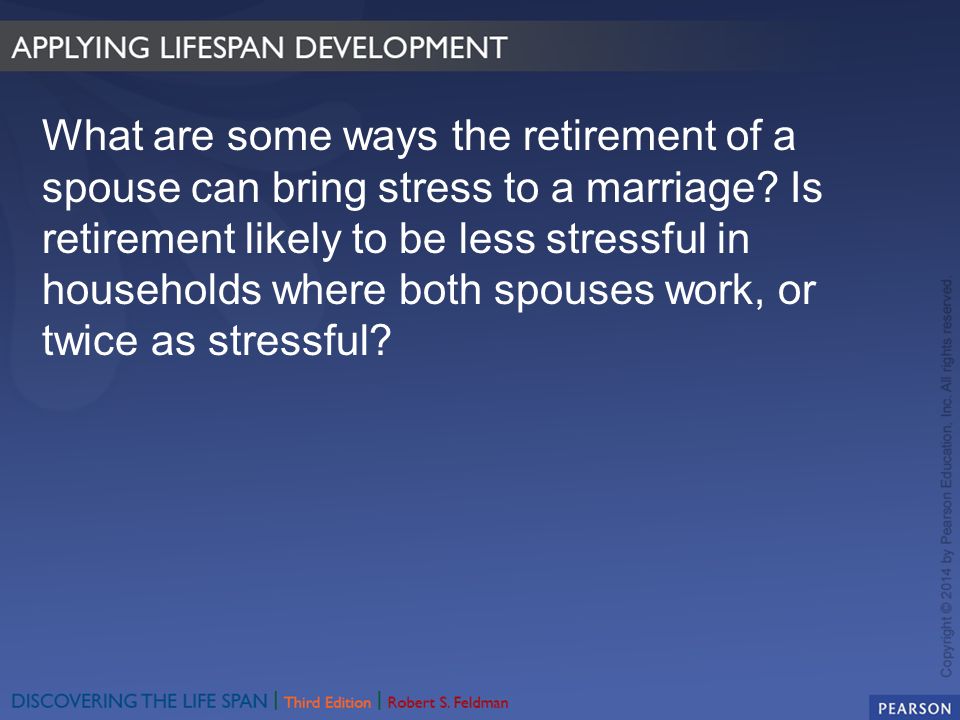 APPLYING LIFESPAN DEVELOPMENT

What are some ways the retirement of a spouse can bring stress to a marriage? Is retirement likely to be less stressful in households where both spouses work, or twice as stressful?

Copyright © 2014 by Pearson Education, Inc. All rights reserved

DISCOVERING THE LIFE SPAN | Third Edition | Robert S. Feldman

PEARSON